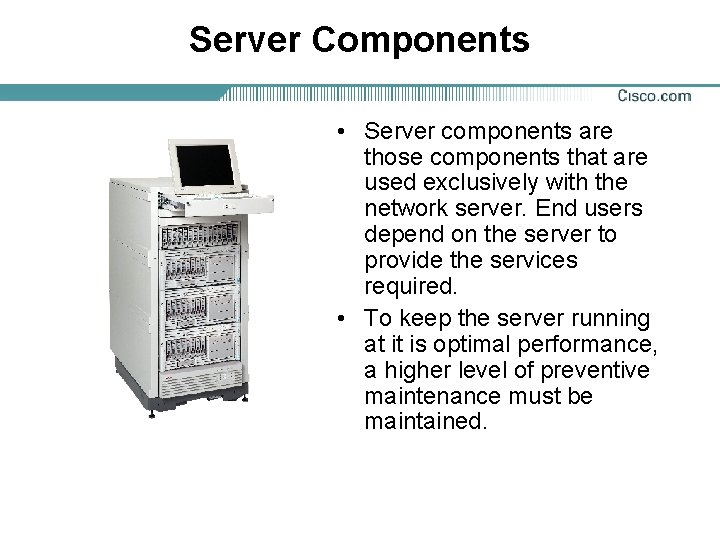 Server Components

Cisco.com

• Server components are those components that are used exclusively with the network server. End users depend on the server to provide the services required.

• To keep the server running at it is optimal performance, a higher level of preventive maintenance must be maintained.